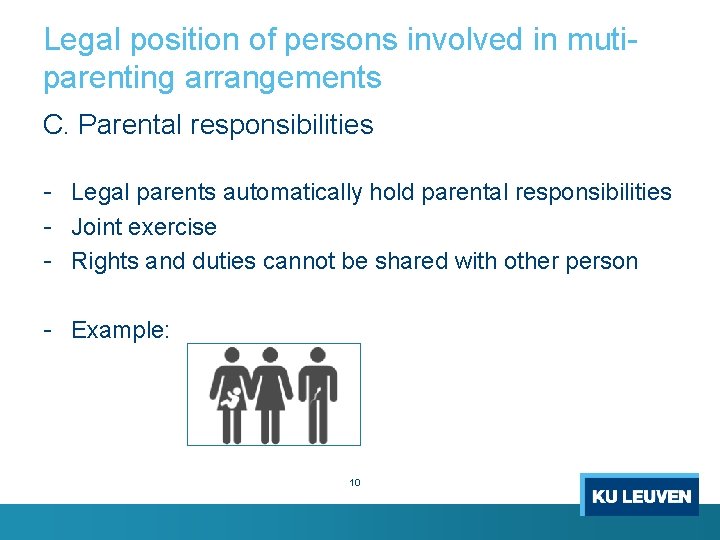 Legal position of persons involved in muti-parenting arrangements

C. Parental responsibilities

- Legal parents automatically hold parental responsibilities
- Joint exercise
- Rights and duties cannot be shared with other person

- Example:

10

KU LEUVEN